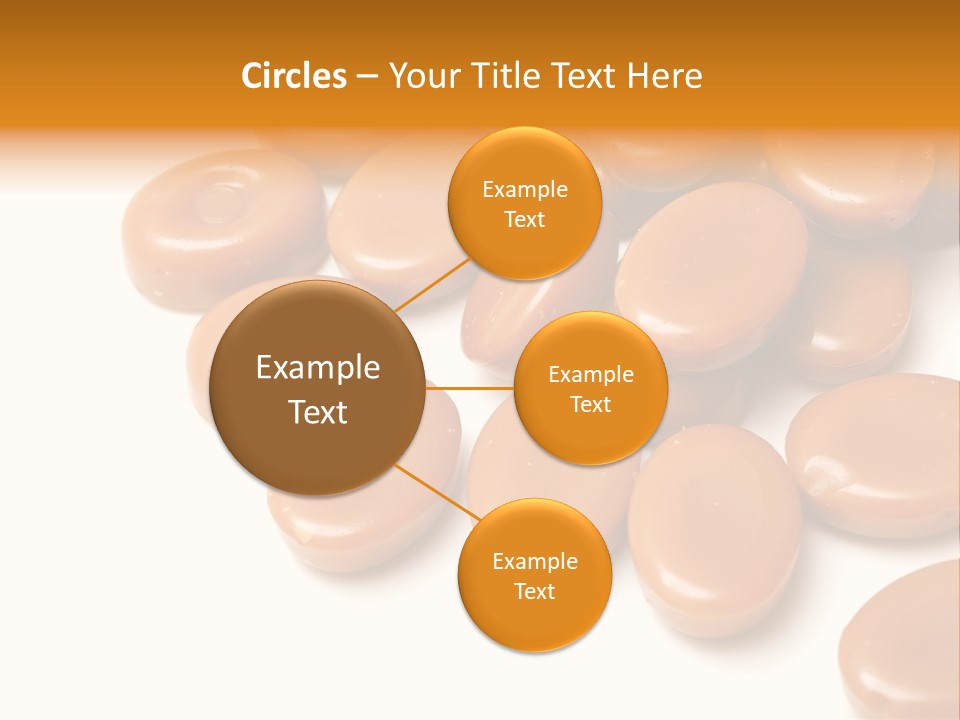 Circles – Your Title Text Here

Example Text

Example Text

Example Text

Example Text